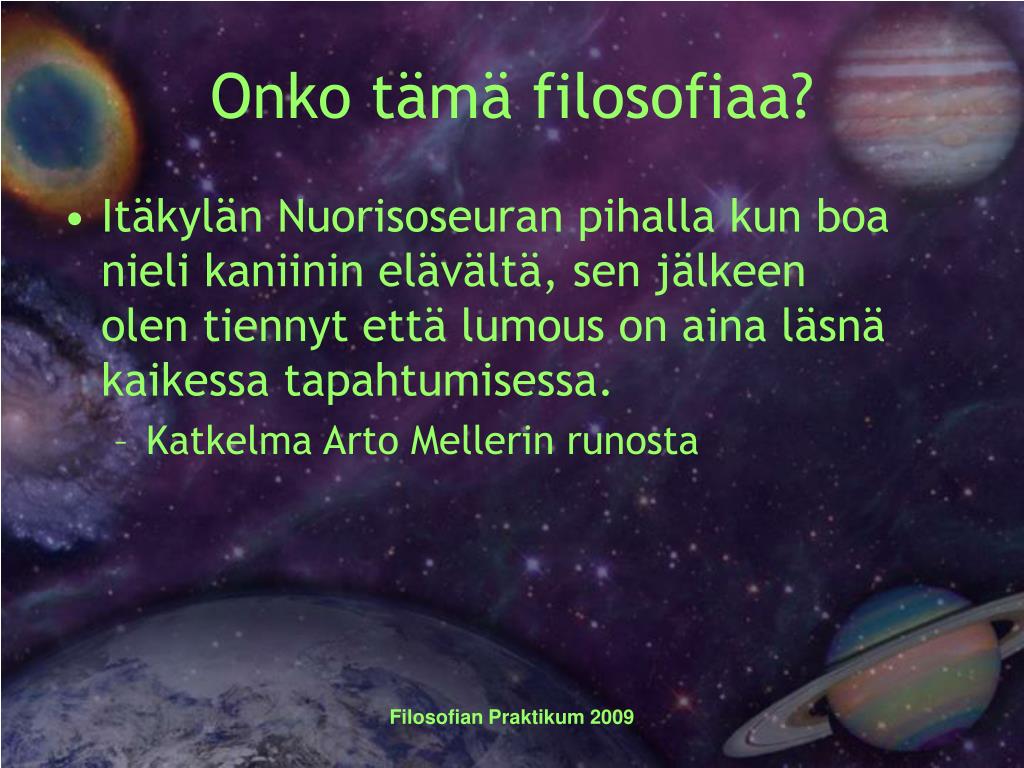 Onko tämä filosofiaa?

• Itäkylän Nuorisoseuran pihalla kun boa nieli kaniinin elävältä, sen jälkeen olen tiennyt että lumous on aina läsnä kaikessa tapahtumisessa.
– Katkelma Arto Mellerin runosta

Filosofian Praktikum 2009